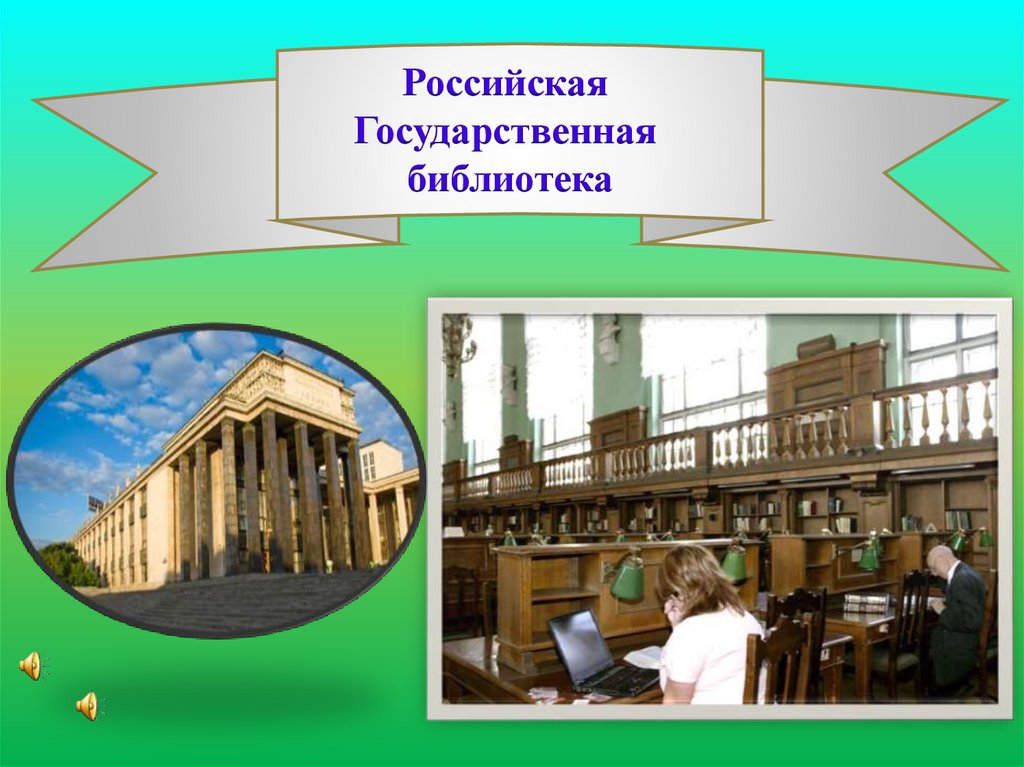 Российская Государственная библиотека